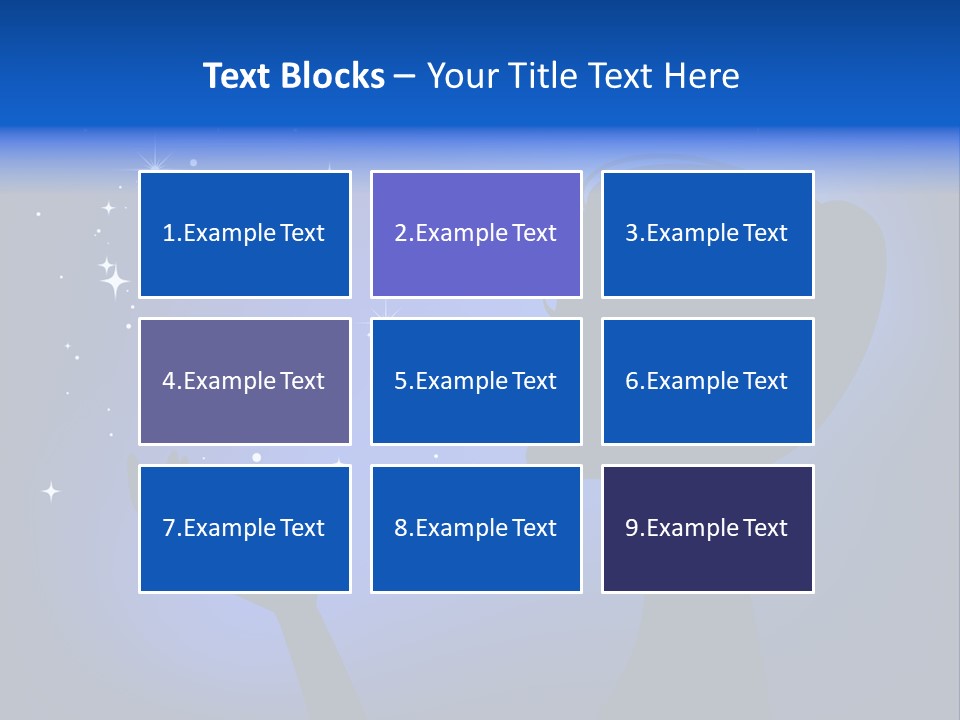 Text Blocks – Your Title Text Here

1.Example Text

2.Example Text

3.Example Text

4.Example Text

5.Example Text

6.Example Text

7.Example Text

8.Example Text

9.Example Text